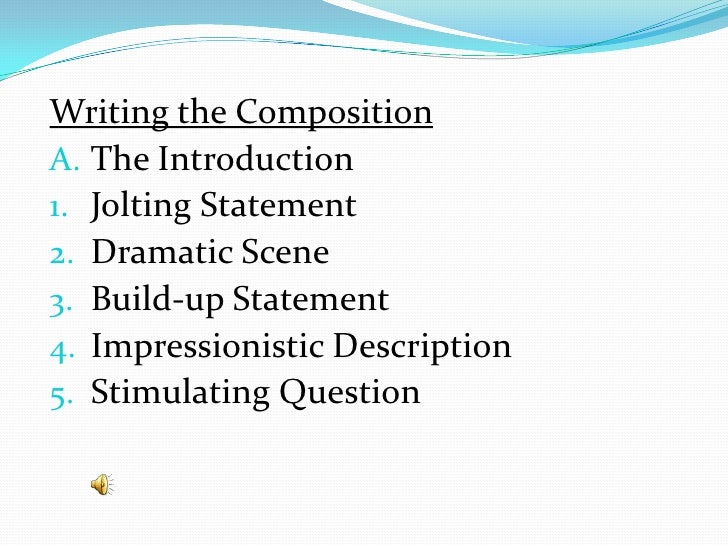 Writing the Composition
A. The Introduction
1. Jolting Statement
2. Dramatic Scene
3. Build-up Statement
4. Impressionistic Description
5. Stimulating Question